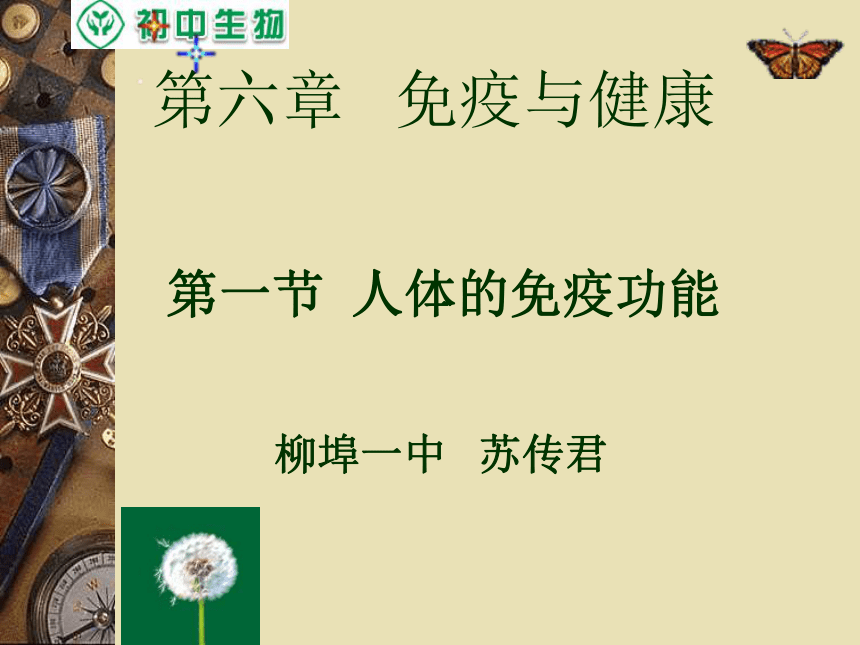 初中生物

第六章 免疫与健康

第一节 人体的免疫功能

柳埠一中 苏传君